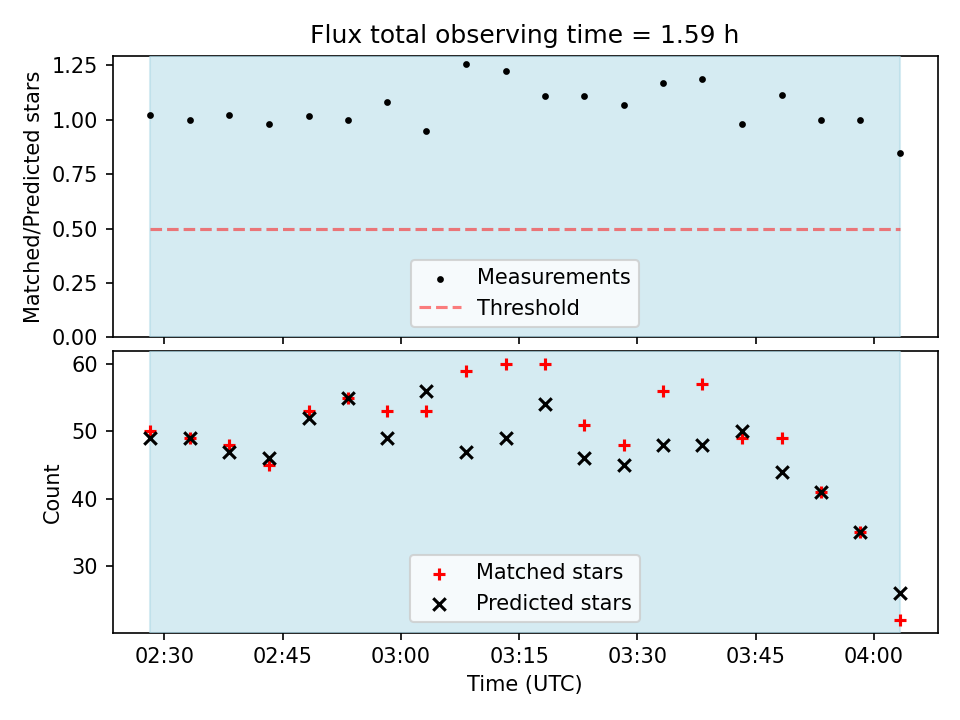 Flux total observing time = 1.59 h

Matched/Predicted stars

1.25
1.00
0.75
0.50
0.25
0.00

Measurements
Threshold

Count

60
50
40
30

Matched stars
Predicted stars

02:30
02:45
03:00
03:15
03:30
03:45
04:00

Time (UTC)